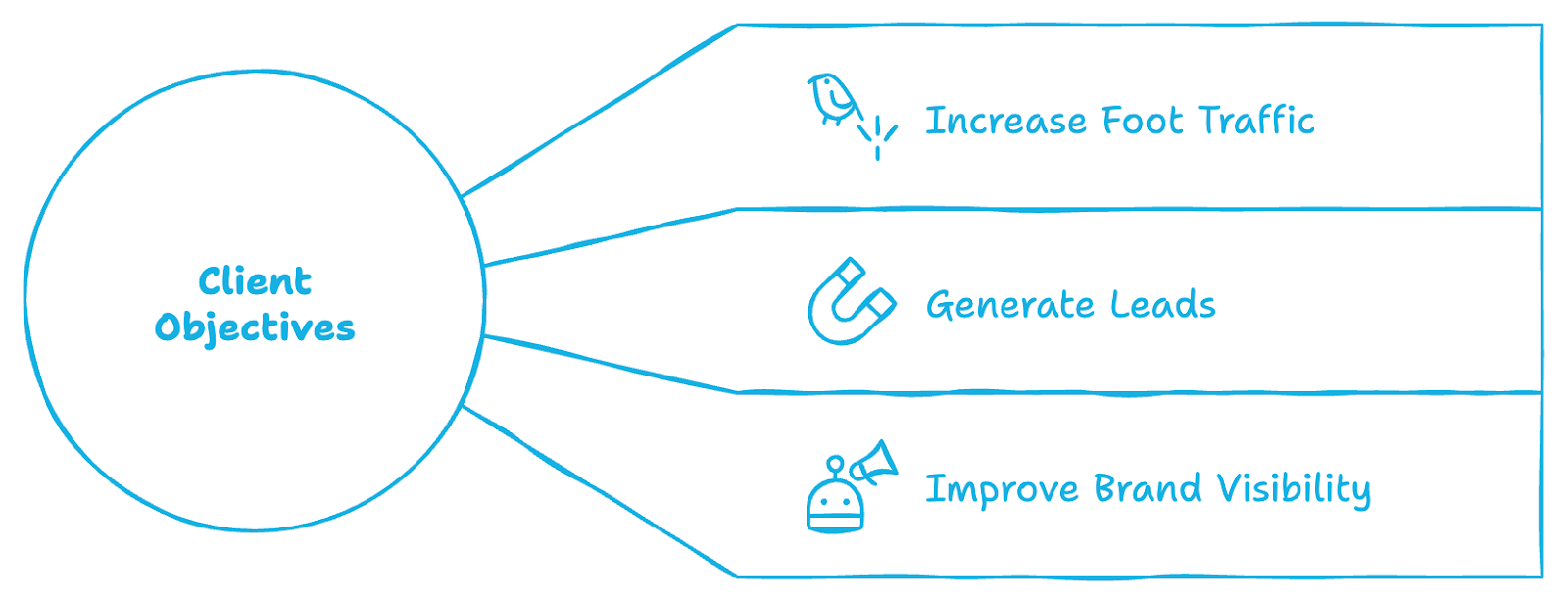 Client Objectives

Increase Foot Traffic

Generate Leads

Improve Brand Visibility